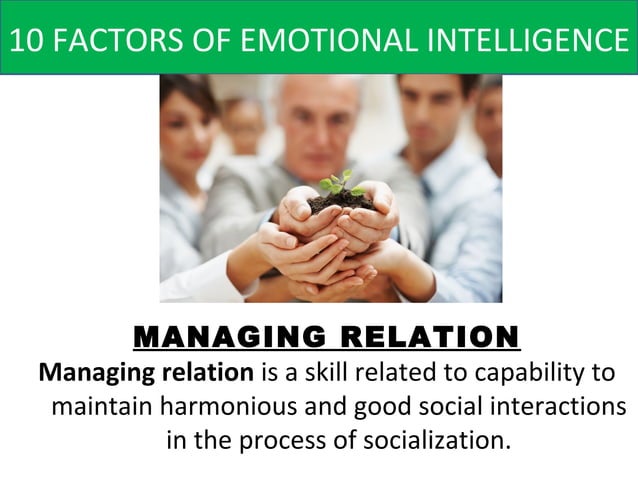 10 FACTORS OF EMOTIONAL INTELLIGENCE

MANAGING RELATION

Managing relation is a skill related to capability to maintain harmonious and good social interactions in the process of socialization.